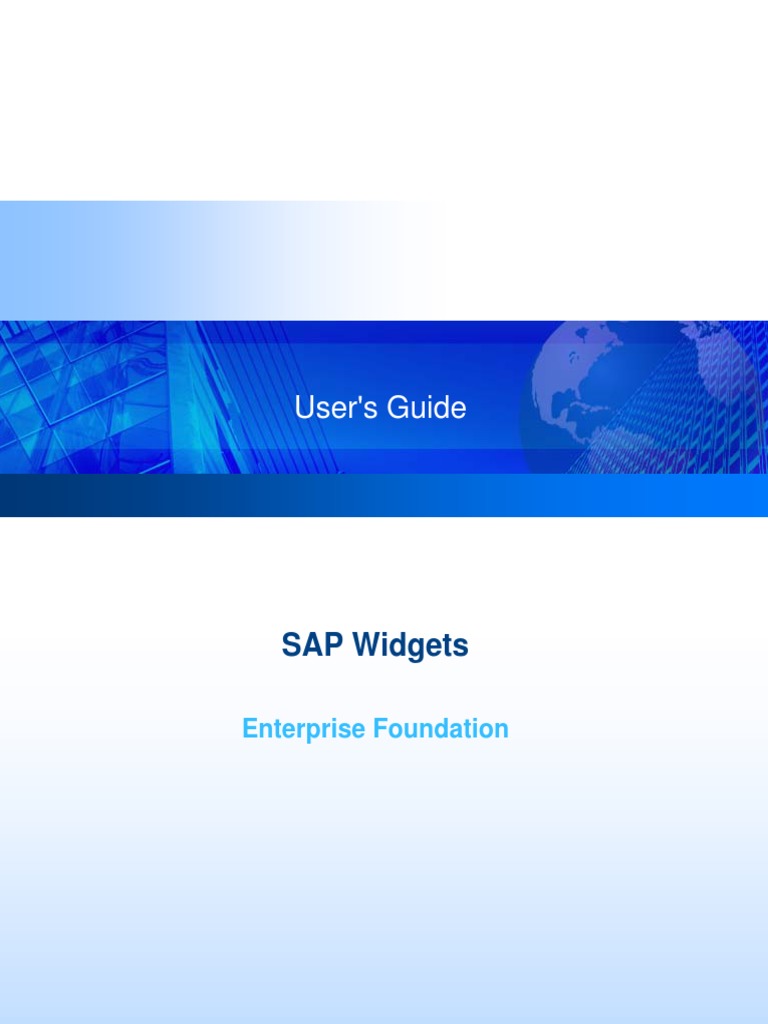 User's Guide

SAP Widgets

Enterprise Foundation